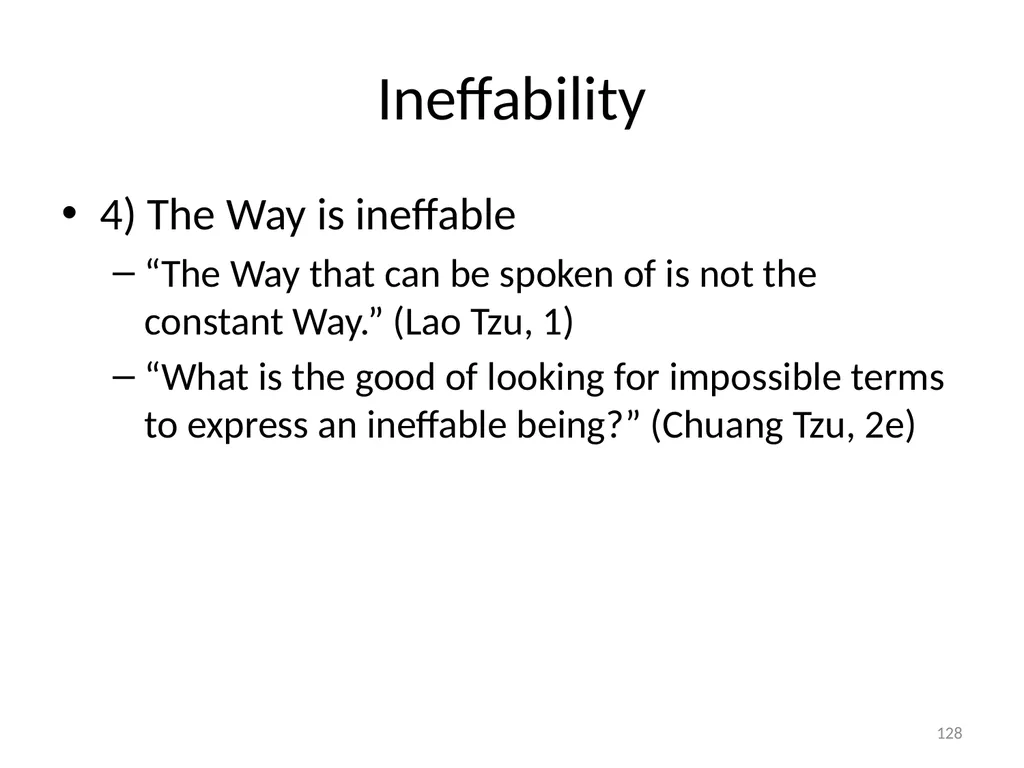 Ineffability

• 4) The Way is ineffable

– “The Way that can be spoken of is not the constant Way.” (Lao Tzu, 1)

– “What is the good of looking for impossible terms to express an ineffable being?” (Chuang Tzu, 2e)

128